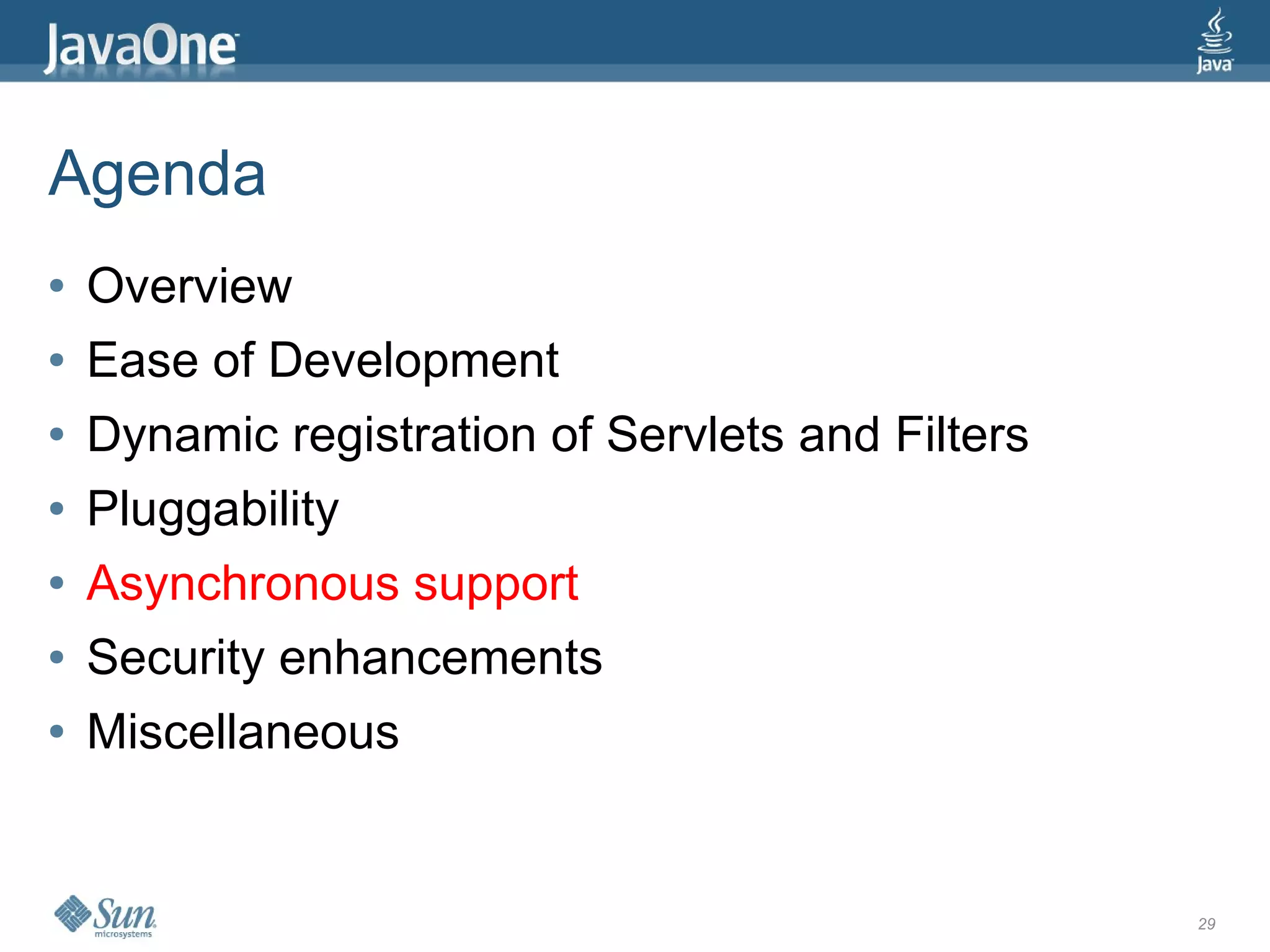 JavaOne

Java

Agenda

• Overview
• Ease of Development
• Dynamic registration of Servlets and Filters
• Pluggability
• Asynchronous support
• Security enhancements
• Miscellaneous

Sun microsystems

29